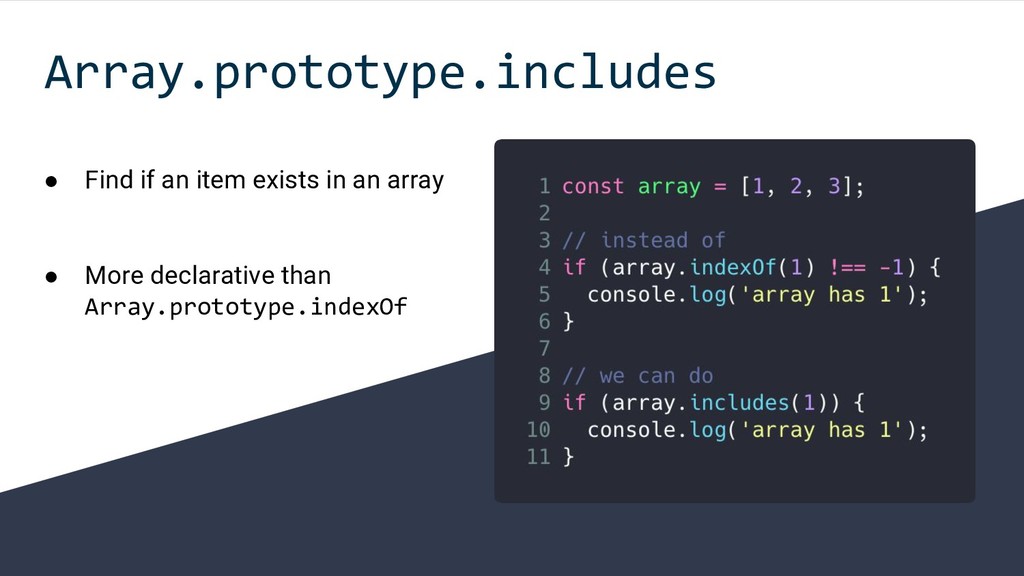 Array.prototype.includes

● Find if an item exists in an array

● More declarative than Array.prototype.indexOf

1 const array = [1, 2, 3];
2
3 // instead of
4 if (array.indexOf(1) !== -1) {
5   console.log('array has 1');
6 }
7
8 // we can do
9 if (array.includes(1)) {
10   console.log('array has 1');
11 }